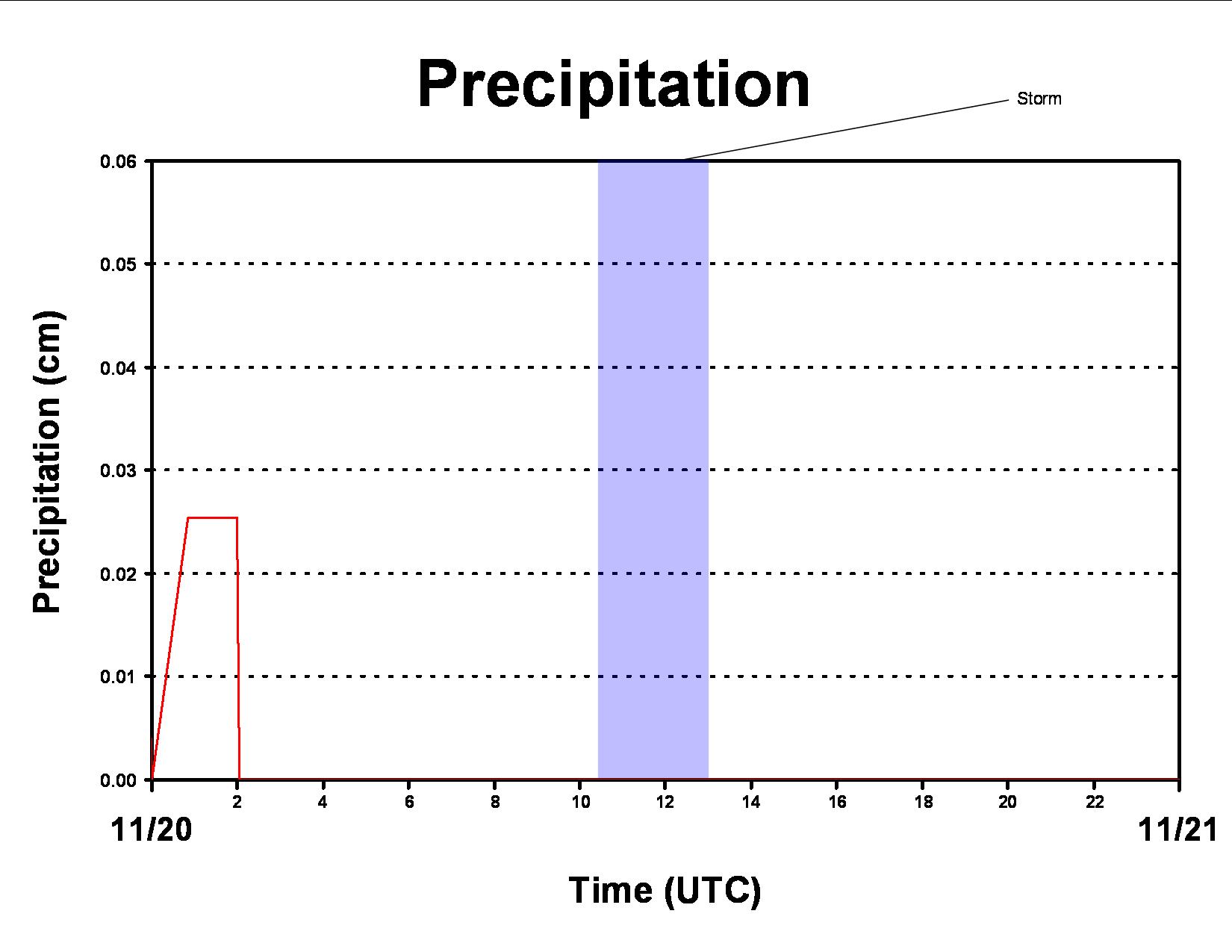 Precipitation

Storm

Precipitation (cm)

0.06
0.05
0.04
0.03
0.02
0.01
0.00

2
4
6
8
10
12
14
16
18
20
22

11/20

11/21

Time (UTC)